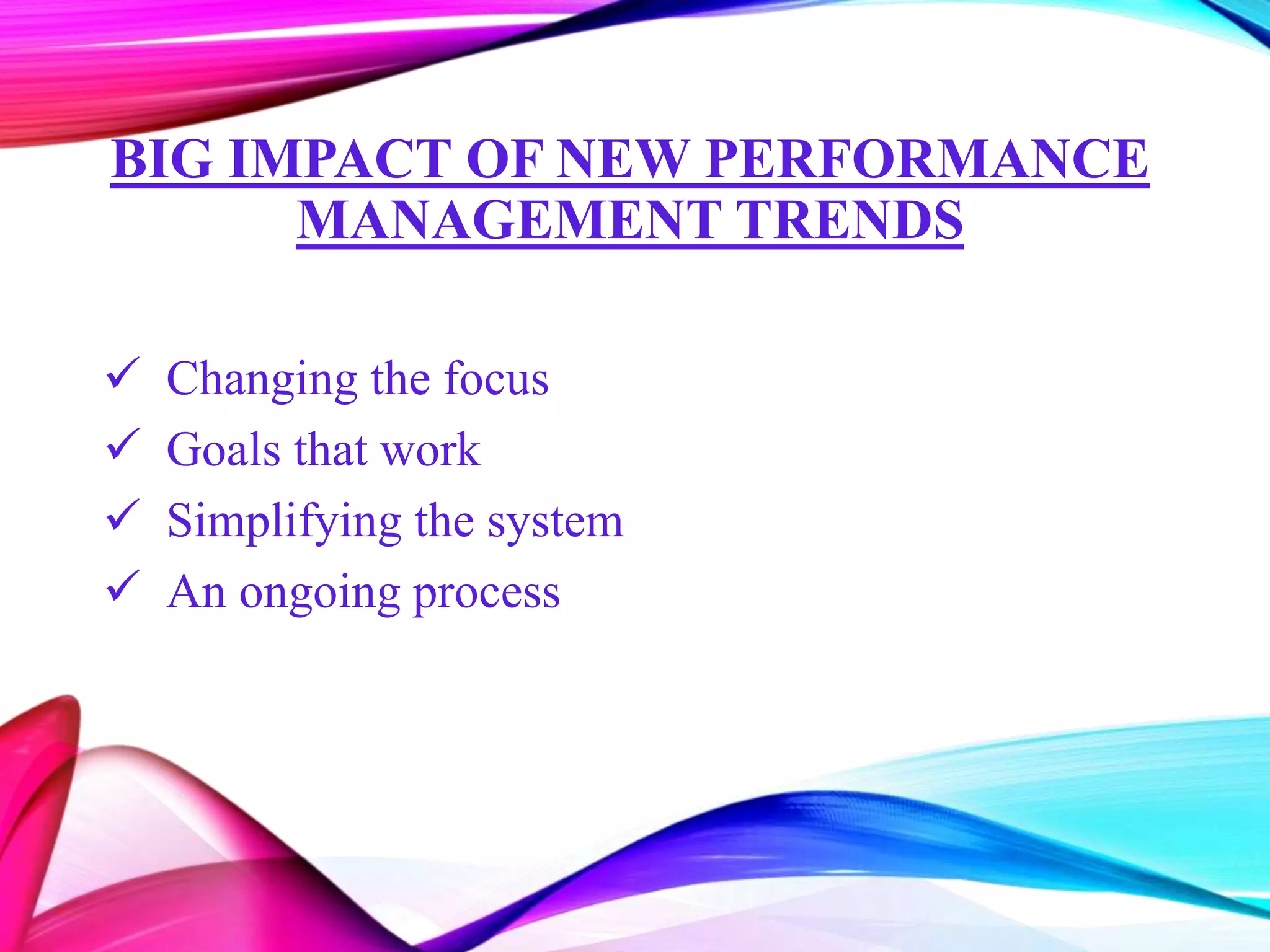 BIG IMPACT OF NEW PERFORMANCE MANAGEMENT TRENDS

✓ Changing the focus
✓ Goals that work
✓ Simplifying the system
✓ An ongoing process